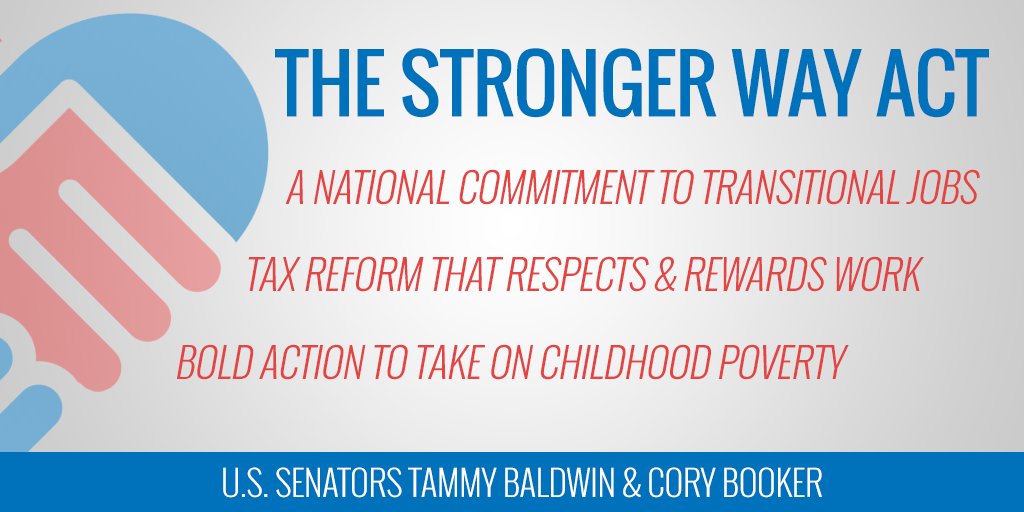 THE STRONGER WAY ACT

A NATIONAL COMMITMENT TO TRANSITIONAL JOBS

TAX REFORM THAT RESPECTS & REWARDS WORK

BOLD ACTION TO TAKE ON CHILDHOOD POVERTY

U.S. SENATORS TAMMY BALDWIN & CORY BOOKER